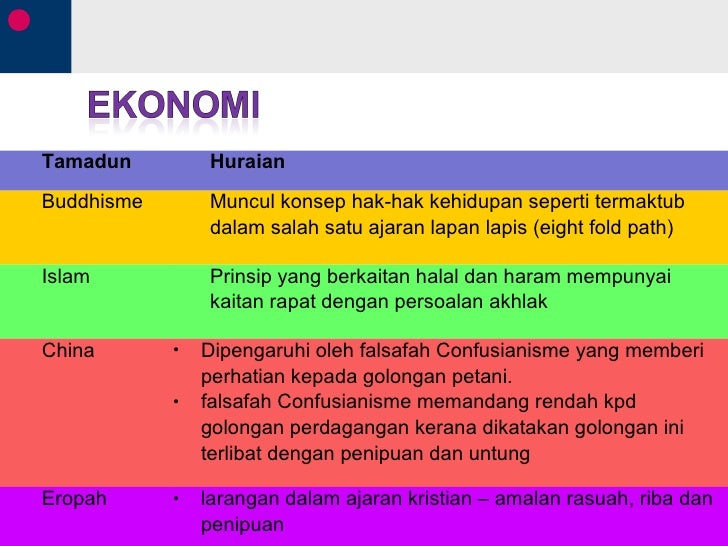 EKONOMI

| Tamadun | Huraian |
|---|---|
| Buddhisme | Muncul konsep hak-hak kehidupan seperti termaktub dalam salah satu ajaran lapan lapis (eight fold path) |
| Islam | Prinsip yang berkaitan halal dan haram mempunyai kaitan rapat dengan persoalan akhlak |
| China | • Dipengaruhi oleh falsafah Confusianisme yang memberi perhatian kepada golongan petani. • falsafah Confusianisme memandang rendah kpd golongan perdagangan kerana dikatakan golongan ini terlibat dengan penipuan dan untung |
| Eropah | • larangan dalam ajaran kristian – amalan rasuah, riba dan penipuan |